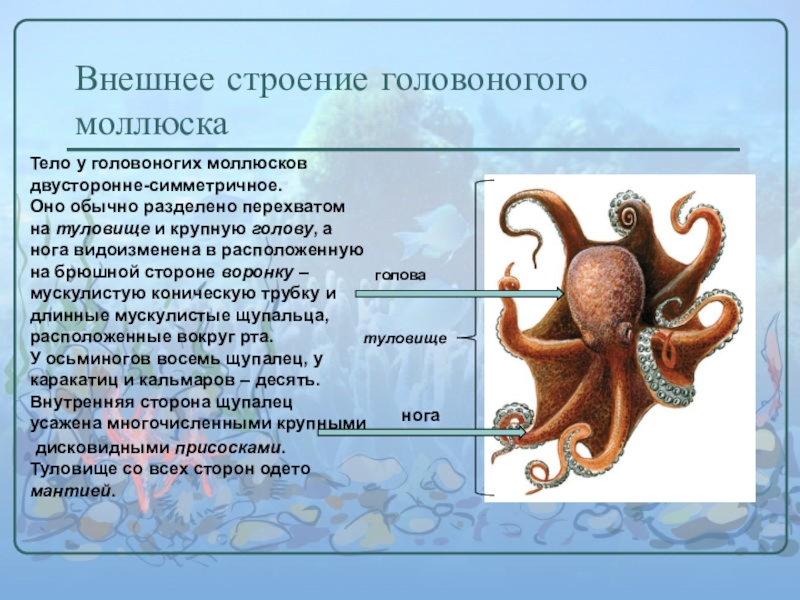 Внешнее строение головоногого моллюска

Тело у головоногих моллюсков двусторонне-симметричное. Оно обычно разделено перехватом на туловище и крупную голову, а нога видоизменена в расположенную на брюшной стороне воронку – мускулистую коническую трубку и длинные мускулистые щупальца, расположенные вокруг рта. У осьминогов восемь щупалец, у каракатиц и кальмаров – десять. Внутренняя сторона щупалец усажена многочисленными крупными дисковидными присосками. Туловище со всех сторон одето мантией.

голова

туловище

нога